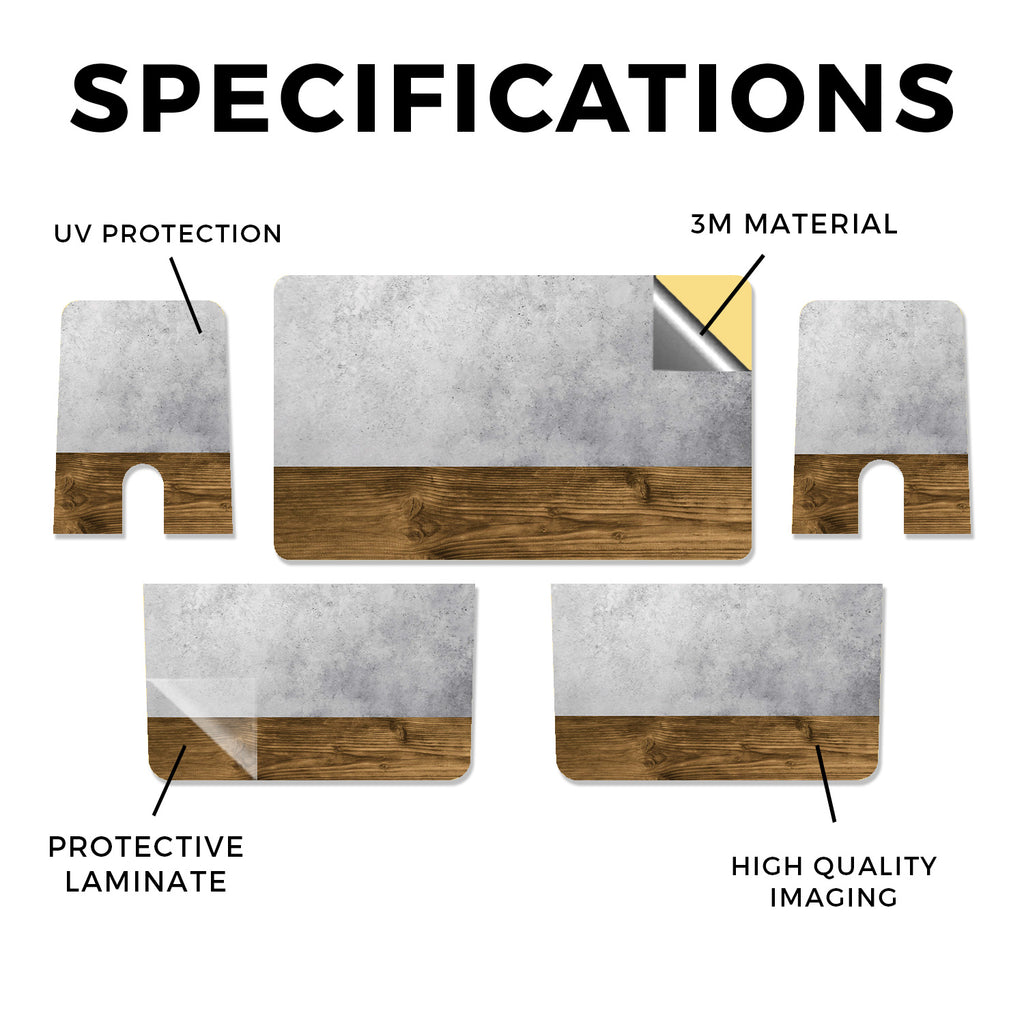 SPECIFICATIONS

UV PROTECTION

3M MATERIAL

PROTECTIVE LAMINATE

HIGH QUALITY IMAGING